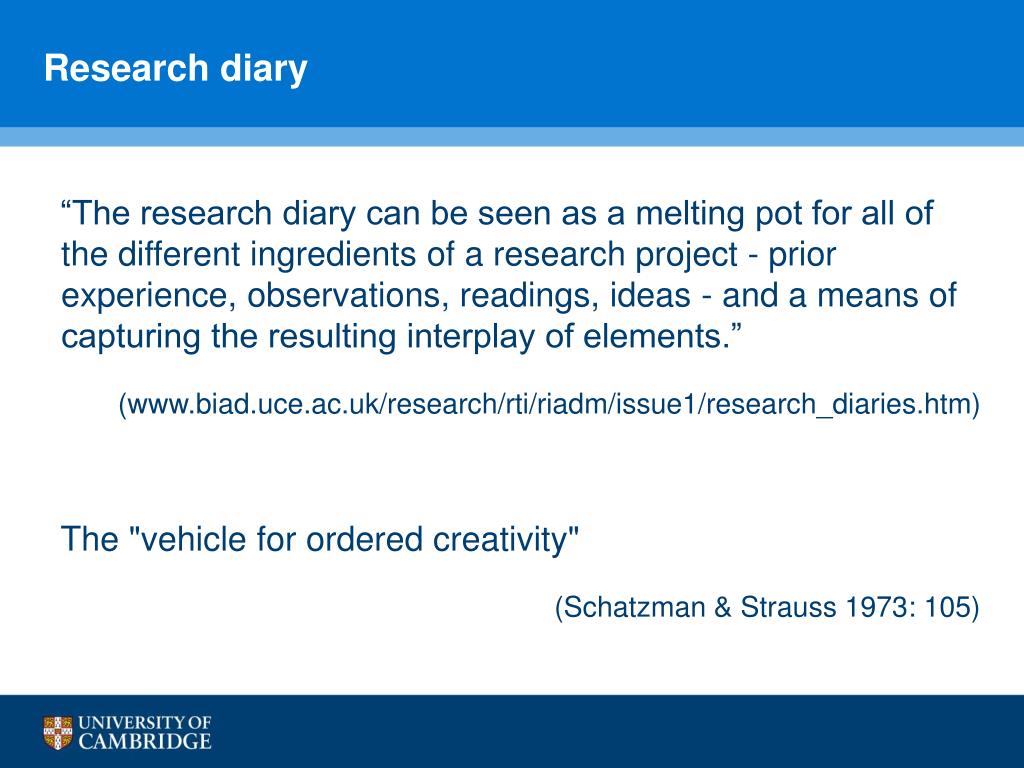 Research diary

“The research diary can be seen as a melting pot for all of the different ingredients of a research project - prior experience, observations, readings, ideas - and a means of capturing the resulting interplay of elements.”

(www.biad.uce.ac.uk/research/rti/riadm/issue1/research_diaries.htm)

The "vehicle for ordered creativity"

(Schatzman & Strauss 1973: 105)

UNIVERSITY OF CAMBRIDGE